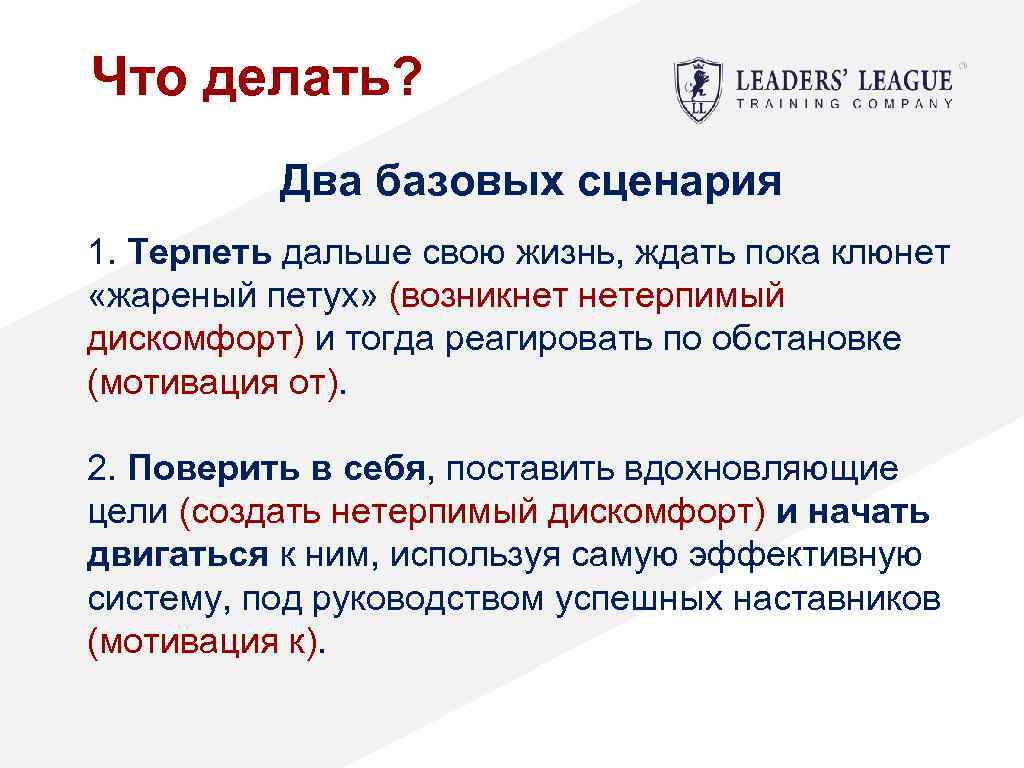 Что делать?

LL
LEADERS' LEAGUE
TRAINING COMPANY

Два базовых сценария

1. Терпеть дальше свою жизнь, ждать пока клюнет «жареный петух» (возникнет нетерпимый дискомфорт) и тогда реагировать по обстановке (мотивация от).

2. Поверить в себя, поставить вдохновляющие цели (создать нетерпимый дискомфорт) и начать двигаться к ним, используя самую эффективную систему, под руководством успешных наставников (мотивация к).